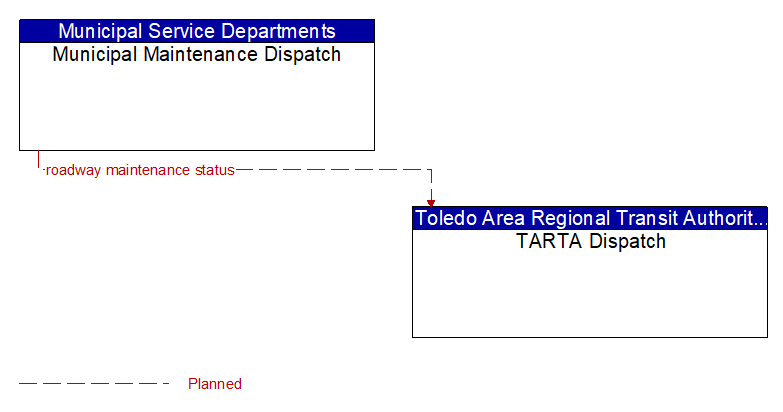 Municipal Service Departments
Municipal Maintenance Dispatch

roadway maintenance status

Toledo Area Regional Transit Authorit...
TARTA Dispatch

Planned